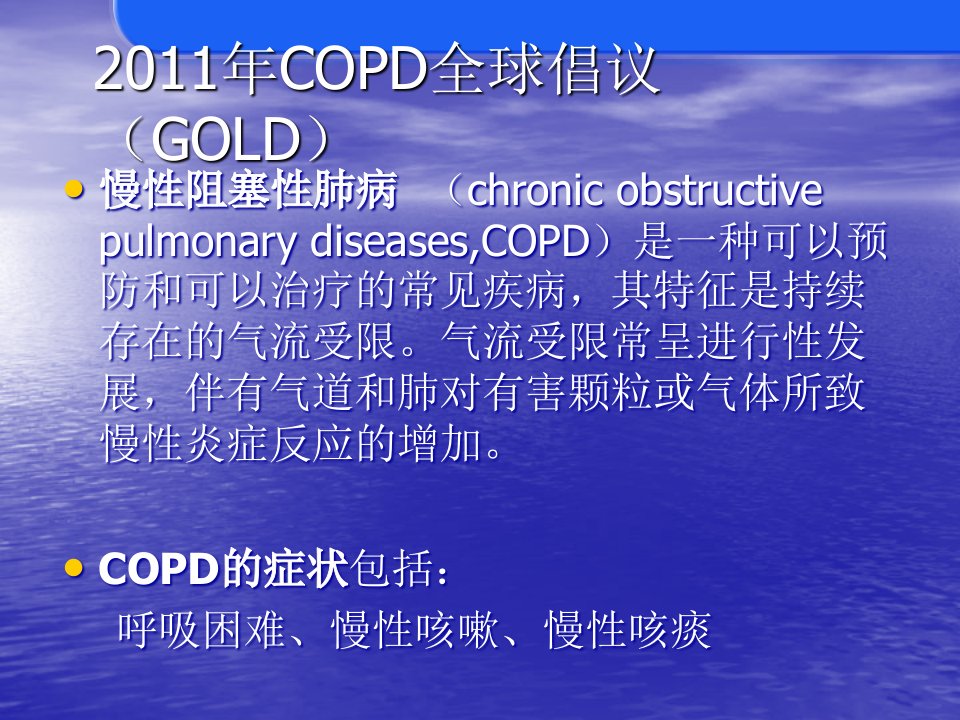 2011年COPD全球倡议（GOLD）

• 慢性阻塞性肺病 （chronic obstructive pulmonary diseases,COPD）是一种可以预防和可以治疗的常见疾病，其特征是持续存在的气流受限。气流受限常呈进行性发展，伴有气道和肺对有害颗粒或气体所致慢性炎症反应的增加。

• COPD的症状包括：
呼吸困难、慢性咳嗽、慢性咳痰